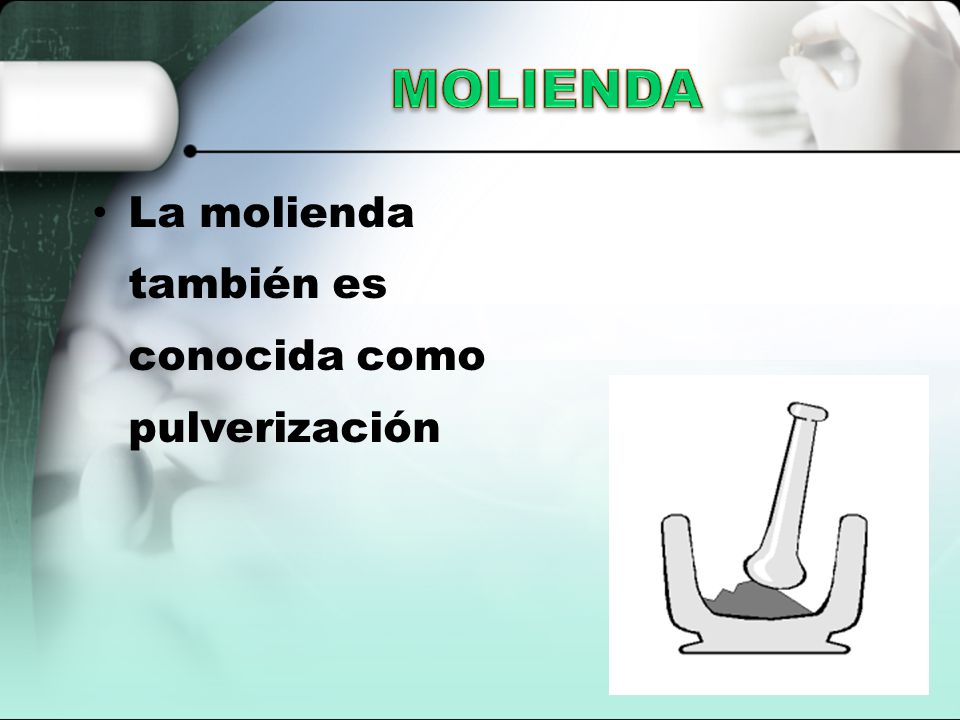 MOLIENDA

• La molienda también es conocida como pulverización